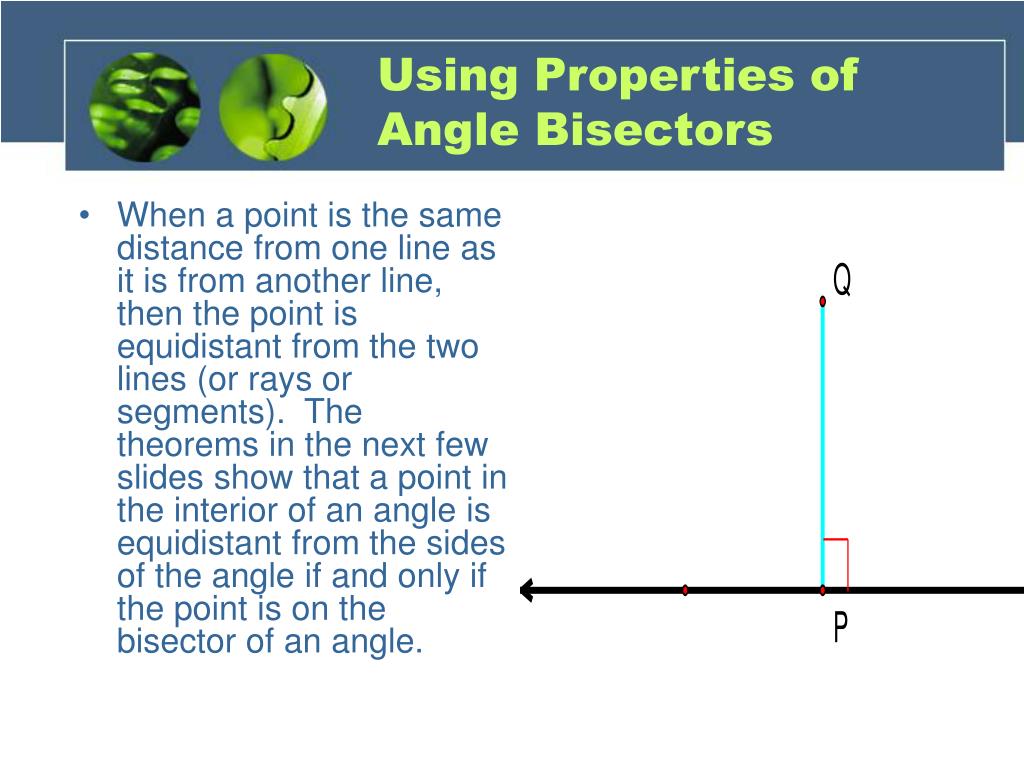 Using Properties of Angle Bisectors

• When a point is the same distance from one line as it is from another line, then the point is equidistant from the two lines (or rays or segments). The theorems in the next few slides show that a point in the interior of an angle is equidistant from the sides of the angle if and only if the point is on the bisector of an angle.

Q

P